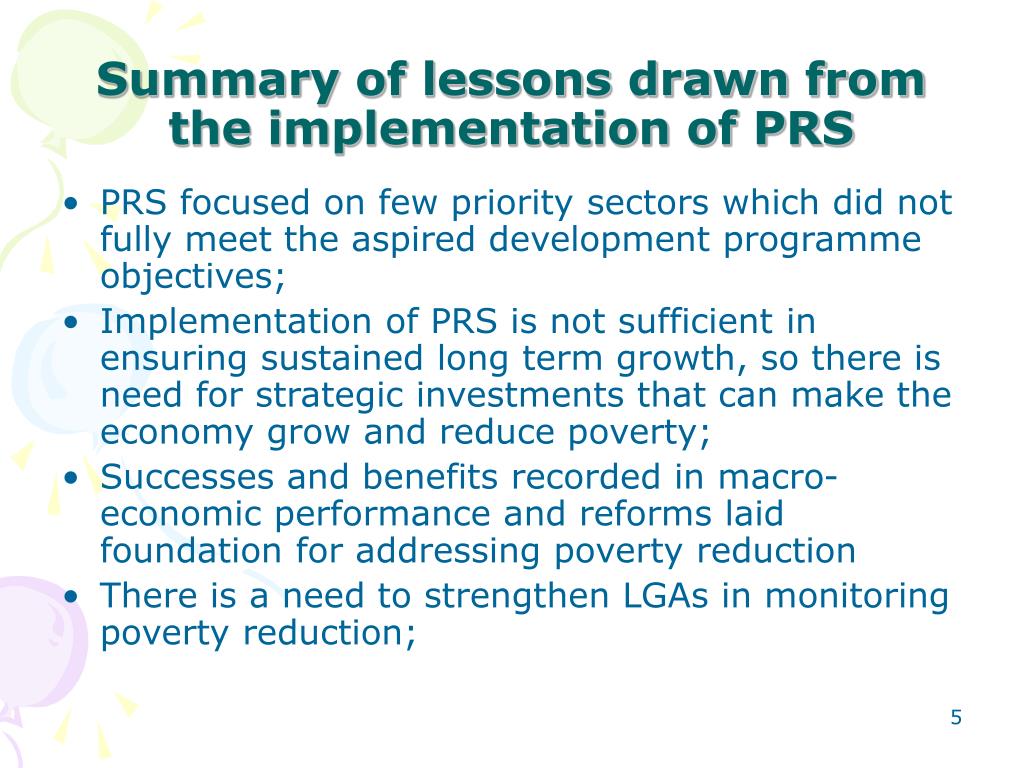 Summary of lessons drawn from the implementation of PRS

• PRS focused on few priority sectors which did not fully meet the aspired development programme objectives;
• Implementation of PRS is not sufficient in ensuring sustained long term growth, so there is need for strategic investments that can make the economy grow and reduce poverty;
• Successes and benefits recorded in macro-economic performance and reforms laid foundation for addressing poverty reduction
• There is a need to strengthen LGAs in monitoring poverty reduction;

5